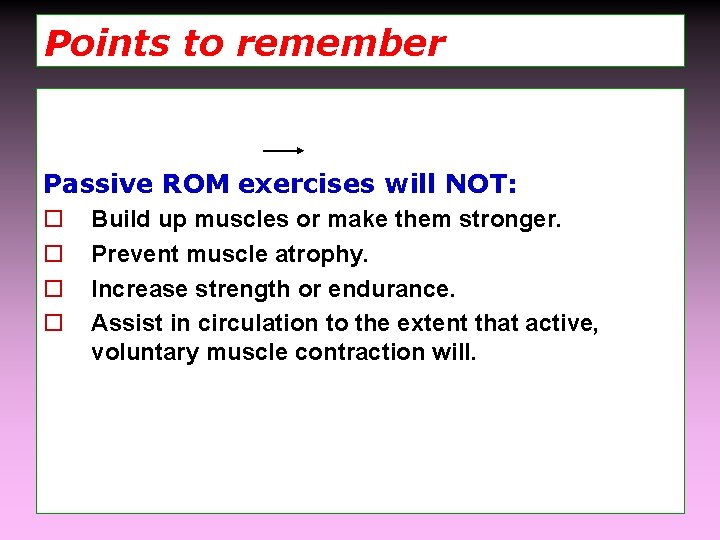 Points to remember

Passive ROM exercises will NOT:

☐ Build up muscles or make them stronger.

☐ Prevent muscle atrophy.

☐ Increase strength or endurance.

☐ Assist in circulation to the extent that active, voluntary muscle contraction will.